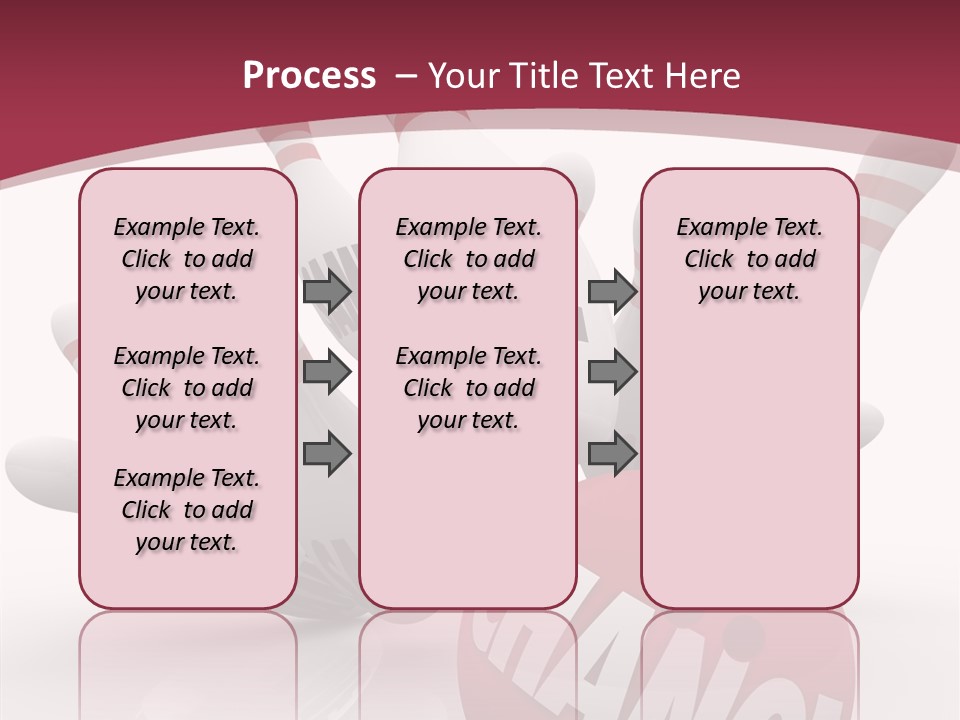 Process – Your Title Text Here

Example Text. Click to add your text.

Example Text. Click to add your text.

Example Text. Click to add your text.

Example Text. Click to add your text.

Example Text. Click to add your text.

Example Text. Click to add your text.